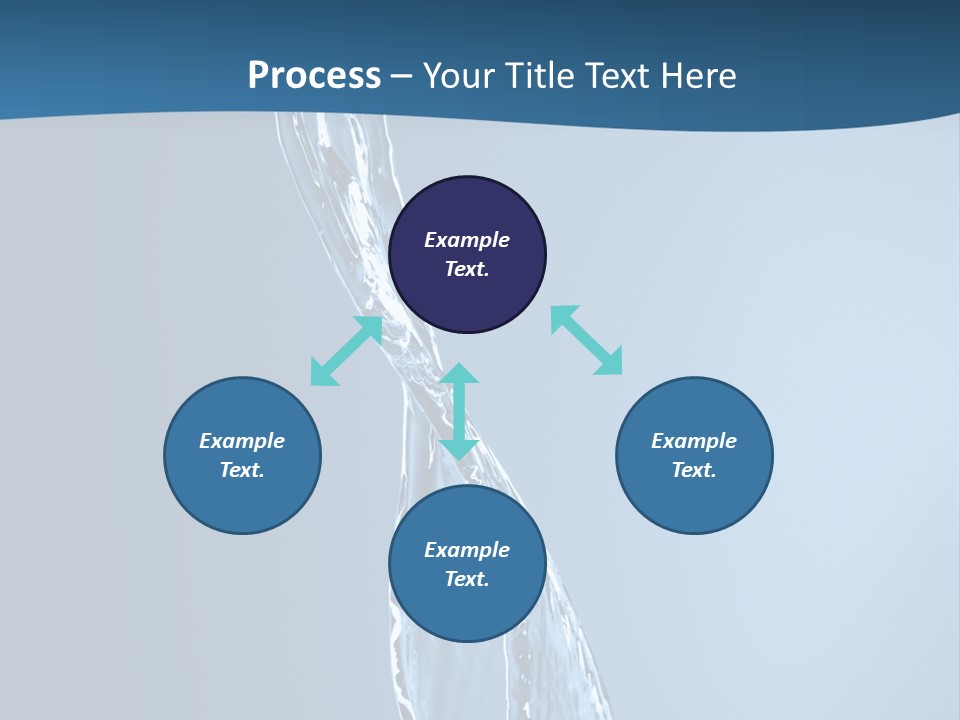 Process – Your Title Text Here

Example Text.

Example Text.

Example Text.

Example Text.